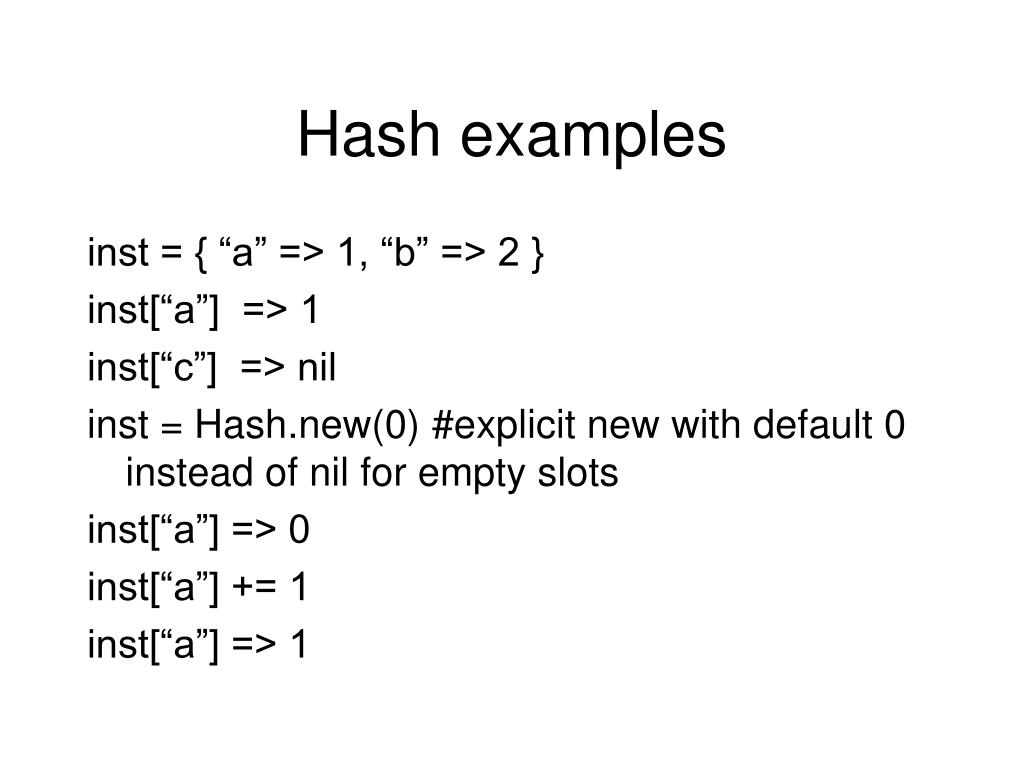 Hash examples

inst = { “a” => 1, “b” => 2 }

inst[“a”] => 1

inst[“c”] => nil

inst = Hash.new(0) #explicit new with default 0 instead of nil for empty slots

inst[“a”] => 0

inst[“a”] += 1

inst[“a”] => 1